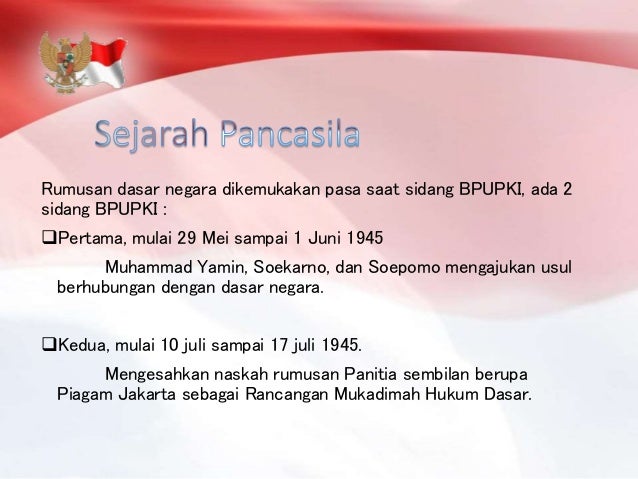 Sejarah Pancasila

Rumusan dasar negara dikemukakan pasa saat sidang BPUPKI, ada 2 sidang BPUPKI :

❑Pertama, mulai 29 Mei sampai 1 Juni 1945

Muhammad Yamin, Soekarno, dan Soepomo mengajukan usul berhubungan dengan dasar negara.

❑Kedua, mulai 10 juli sampai 17 juli 1945.

Mengesahkan naskah rumusan Panitia sembilan berupa Piagam Jakarta sebagai Rancangan Mukadimah Hukum Dasar.